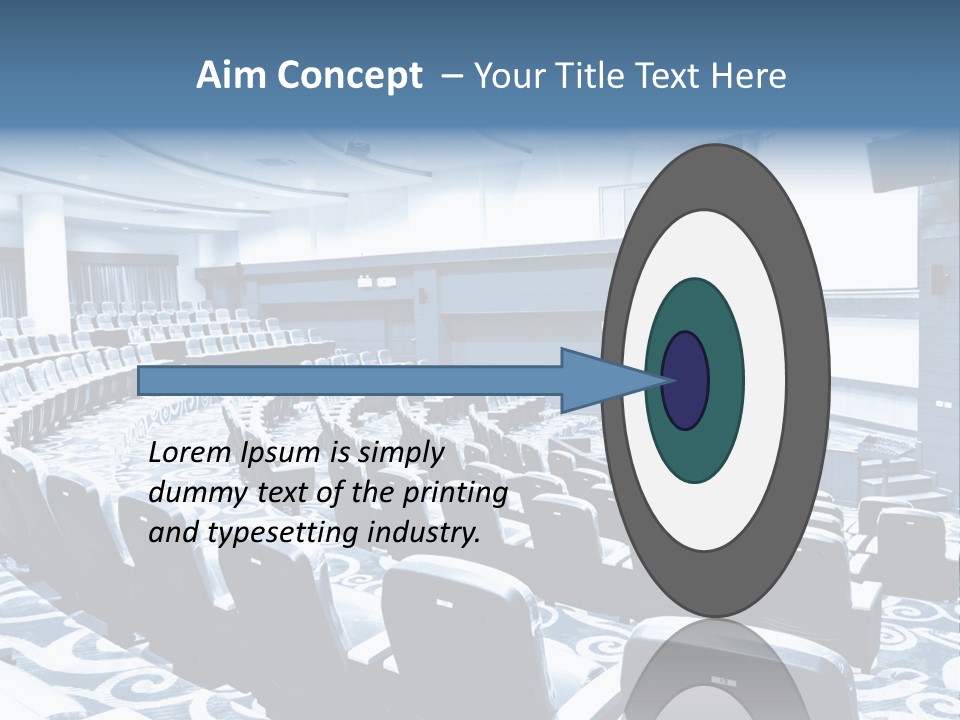 Aim Concept – Your Title Text Here

Lorem Ipsum is simply dummy text of the printing and typesetting industry.